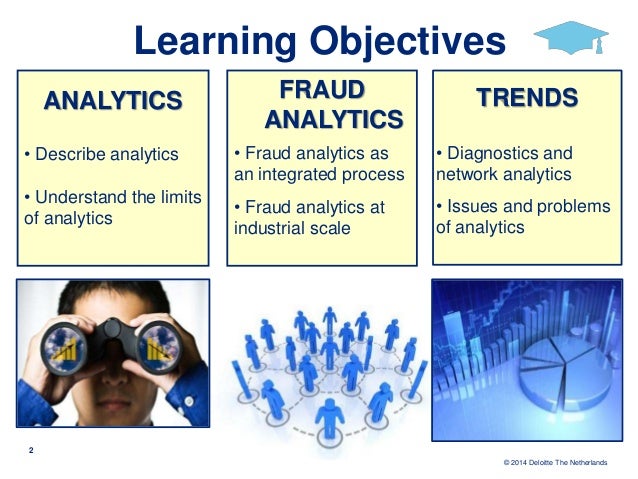 Learning Objectives

ANALYTICS

• Describe analytics

• Understand the limits of analytics

FRAUD ANALYTICS

• Fraud analytics as an integrated process

• Fraud analytics at industrial scale

TRENDS

• Diagnostics and network analytics

• Issues and problems of analytics

2

© 2014 Deloitte The Netherlands